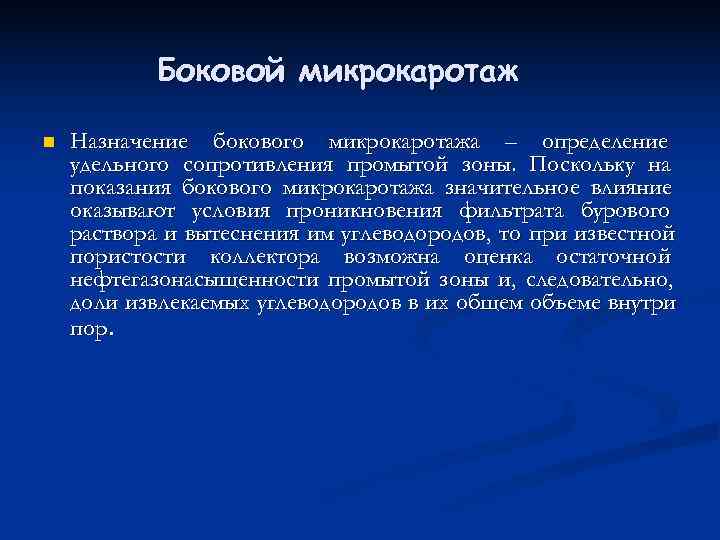 Боковой микрокаротаж

Назначение бокового микрокаротажа – определение удельного сопротивления промытой зоны. Поскольку на показания бокового микрокаротажа значительное влияние оказывают условия проникновения фильтрата бурового раствора и вытеснения им углеводородов, то при известной пористости коллектора возможна оценка остаточной нефтегазонасыщенности промытой зоны и, следовательно, доли извлекаемых углеводородов в их общем объеме внутри пор.